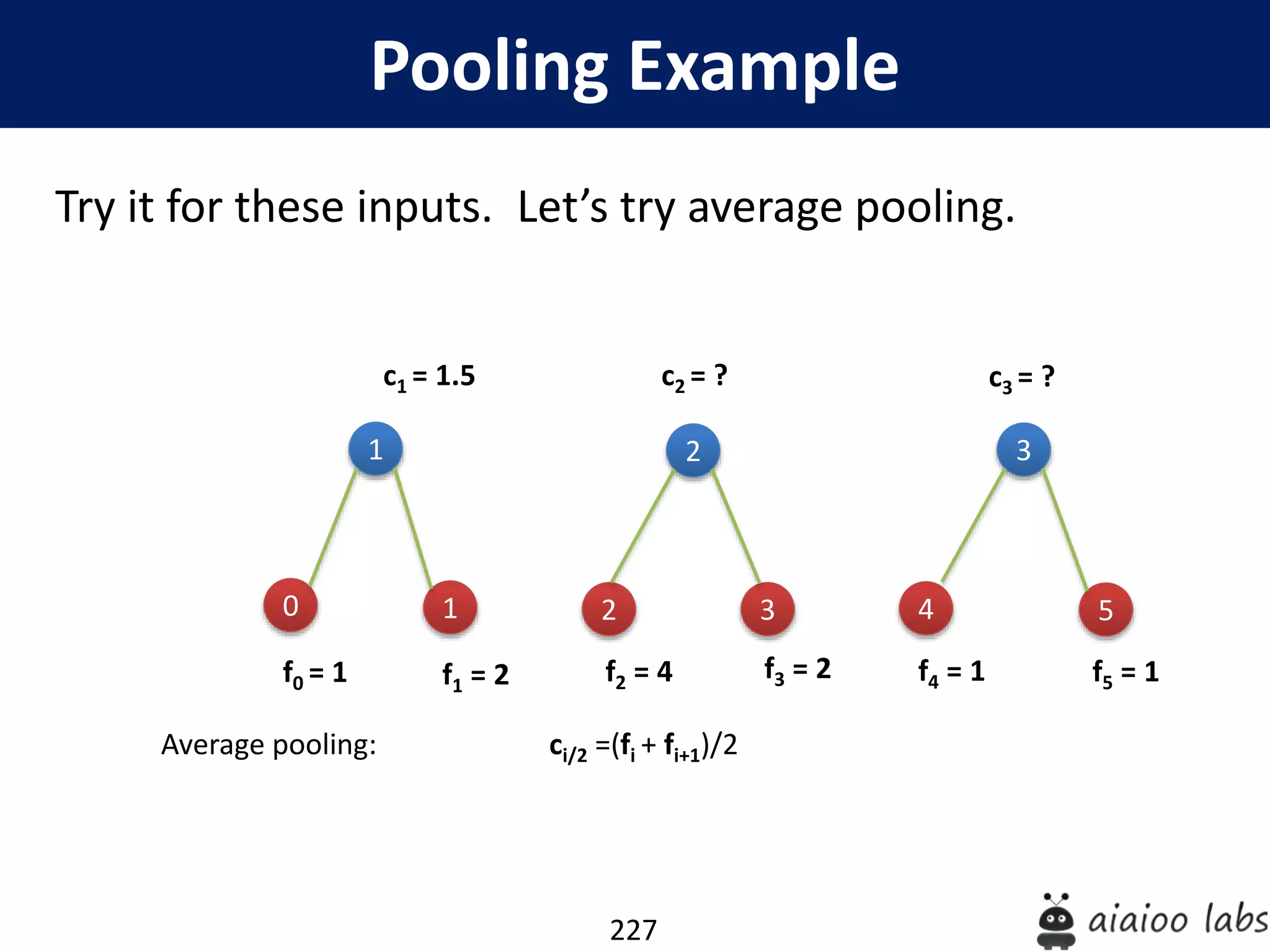 Pooling Example

Try it for these inputs. Let's try average pooling.

$c_1 = 1.5$

$c_2 = ?$

$c_3 = ?$

1

2

3

0

1

2

3

4

5

$f_0 = 1$

$f_1 = 2$

$f_2 = 4$

$f_3 = 2$

$f_4 = 1$

$f_5 = 1$

Average pooling:

$c_{i/2} = (f_i + f_{i+1})/2$

227

aiaioo labs